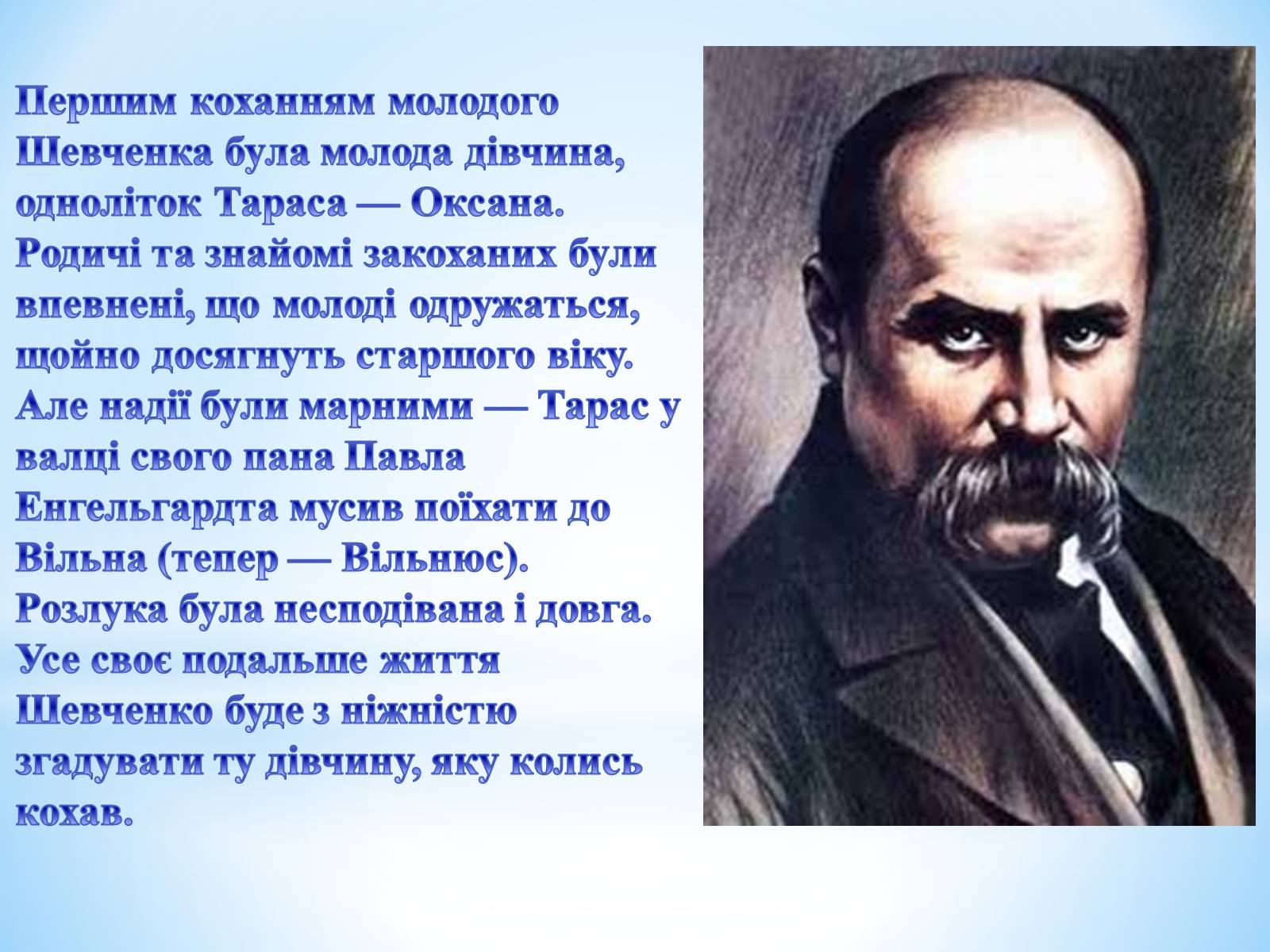 Першим коханням молодого Шевченка була молода дівчина, одноліток Тараса — Оксана. Родичі та знайомі закоханих були впевнені, що молоді одружаться, щойно досягнуть старшого віку. Але надії були марними — Тарас у валці свого пана Павла Енгельгардта мусив поїхати до Вільна (тепер — Вільнюс). Розлука була несподівана і довга. Усе своє подальше життя Шевченко буде з ніжністю згадувати ту дівчину, яку колись кохав.